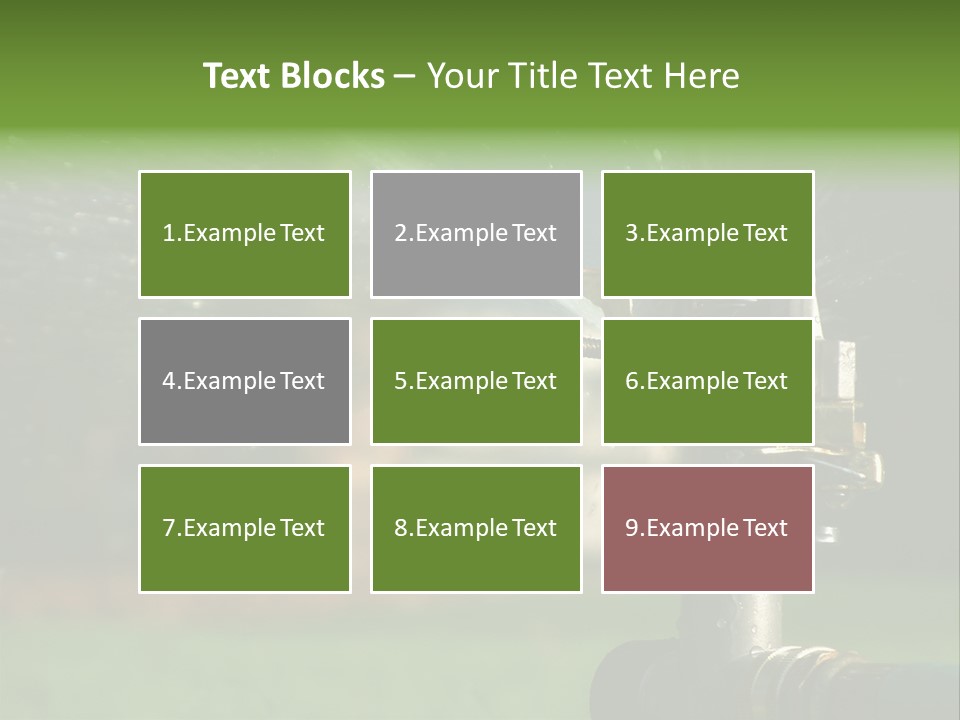 Text Blocks – Your Title Text Here

1.Example Text

2.Example Text

3.Example Text

4.Example Text

5.Example Text

6.Example Text

7.Example Text

8.Example Text

9.Example Text